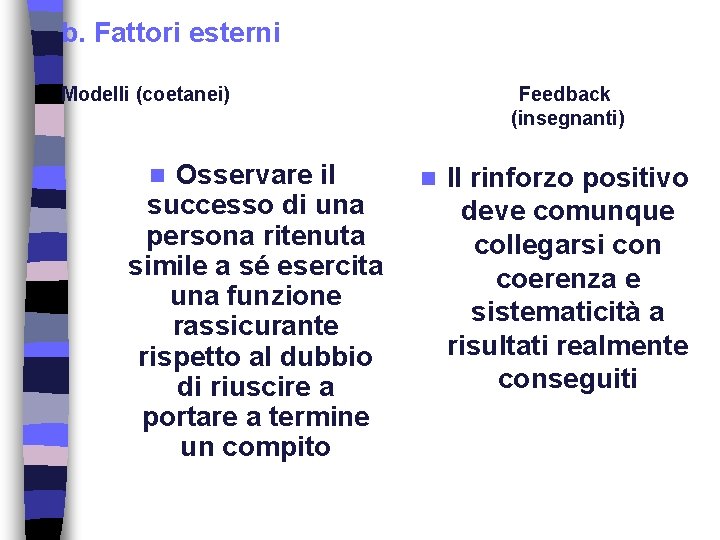 b. Fattori esterni

Modelli (coetanei)

Osservare il successo di una persona ritenuta simile a sé esercita una funzione rassicurante rispetto al dubbio di riuscire a portare a termine un compito

Feedback (insegnanti)

Il rinforzo positivo deve comunque collegarsi con coerenza e sistematicità a risultati realmente conseguiti